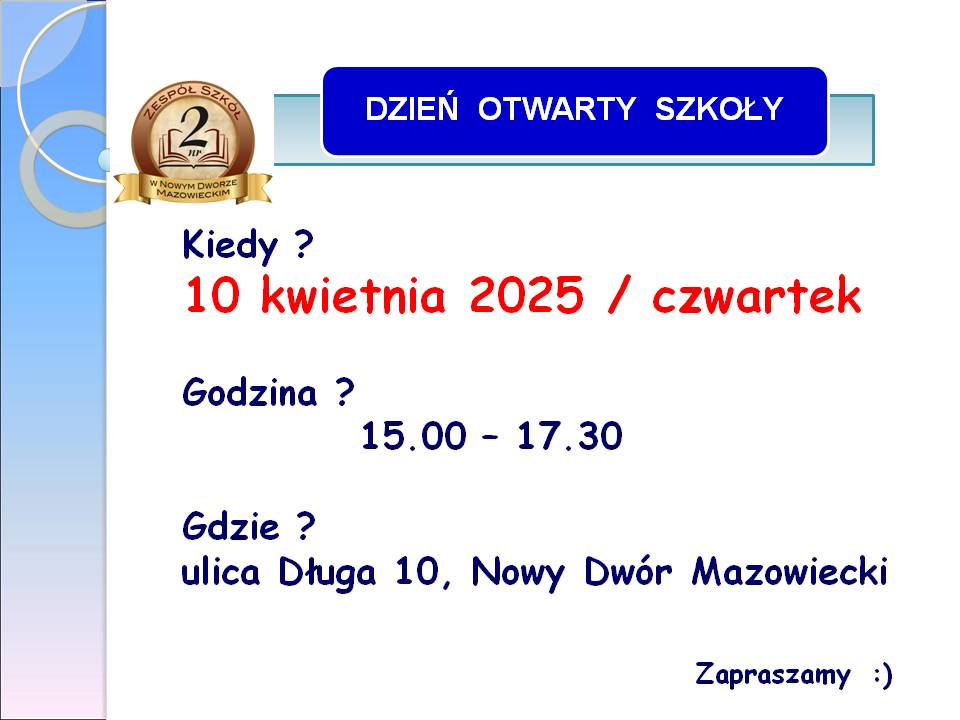 ZESPÓŁ SZKÓŁ
2 nr
W NOWYM DWORZE MAZOWIECKIM

DZIEŃ OTWARTY SZKOŁY

Kiedy ?
10 kwietnia 2025 / czwartek

Godzina ?
15.00 – 17.30

Gdzie ?
ulica Długa 10, Nowy Dwór Mazowiecki

Zapraszamy :)